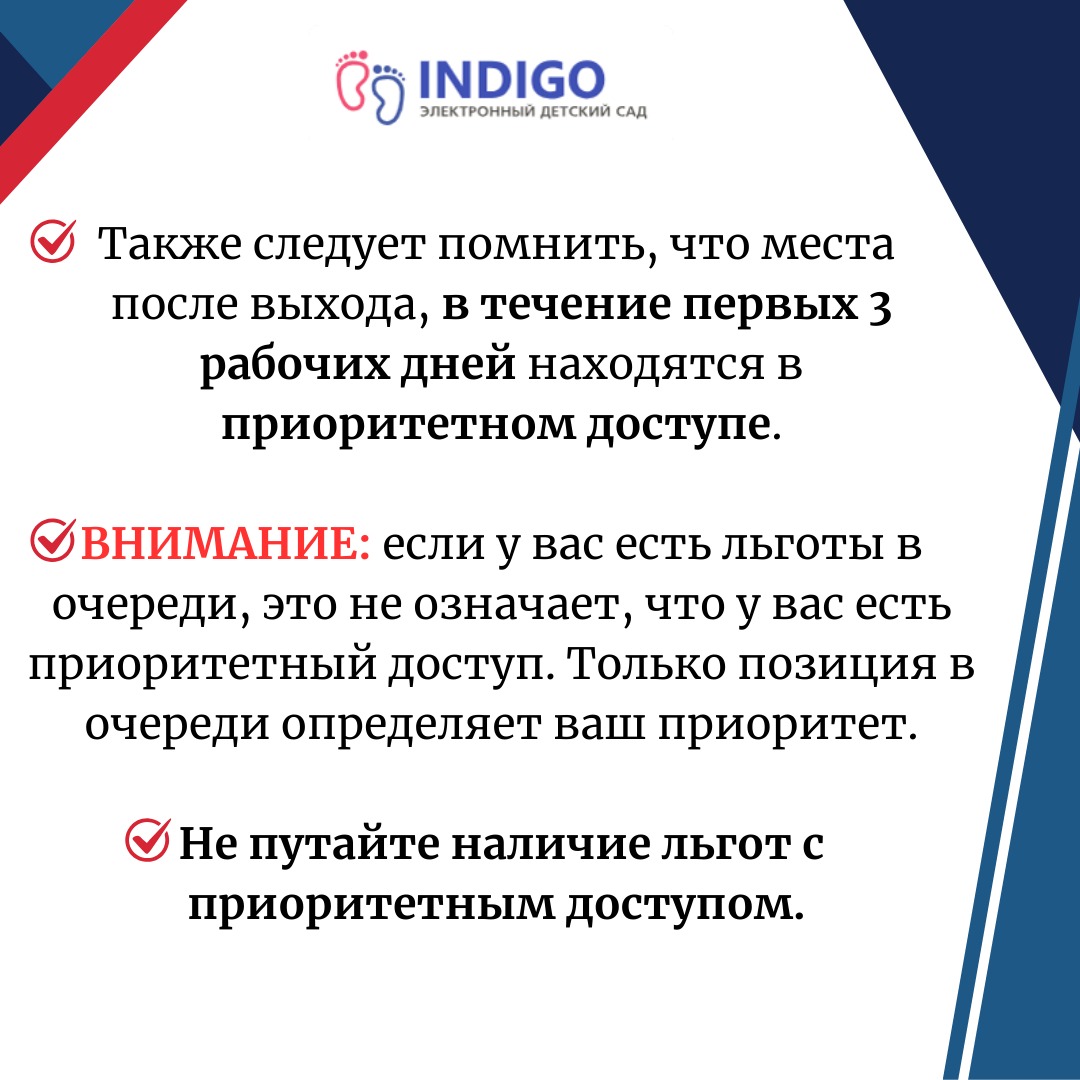 INDIGO
ЭЛЕКТРОННЫЙ ДЕТСКИЙ САД

Также следует помнить, что места после выхода, в течение первых 3 рабочих дней находятся в приоритетном доступе.

ВНИМАНИЕ: если у вас есть льготы в очереди, это не означает, что у вас есть приоритетный доступ. Только позиция в очереди определяет ваш приоритет.

Не путайте наличие льгот с приоритетным доступом.